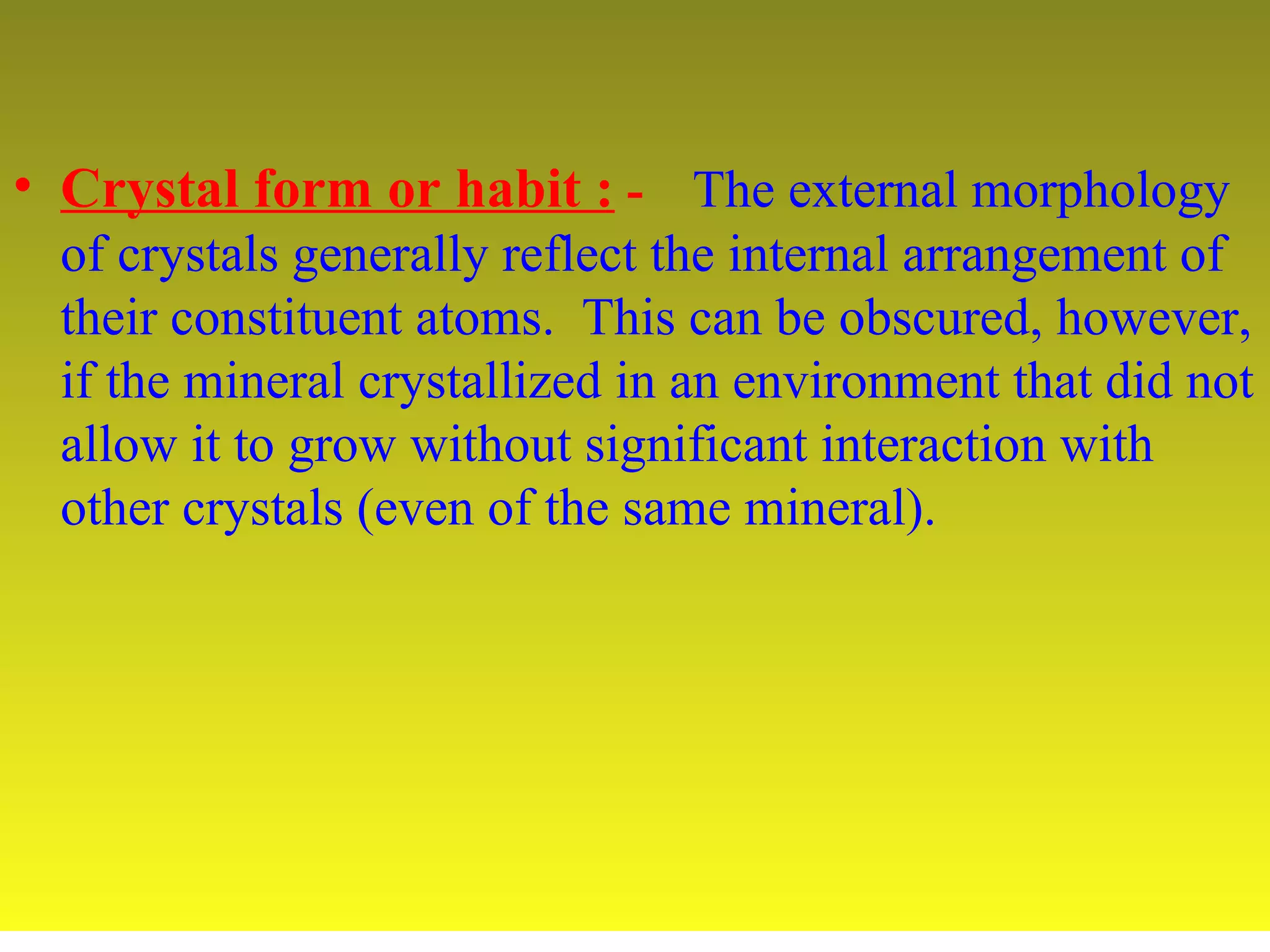 • Crystal form or habit : - The external morphology of crystals generally reflect the internal arrangement of their constituent atoms. This can be obscured, however, if the mineral crystallized in an environment that did not allow it to grow without significant interaction with other crystals (even of the same mineral).